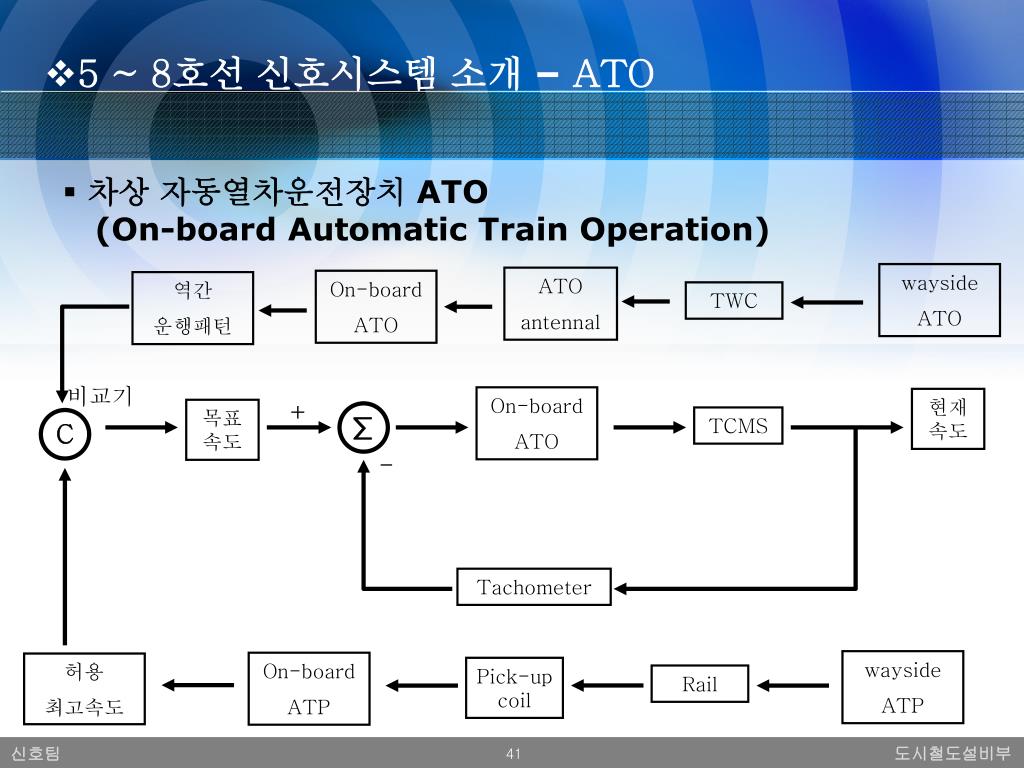 ❖5 ~ 8호선 신호시스템 소개 – ATO

▪ 차상 자동열차운전장치 ATO
(On-board Automatic Train Operation)

역간 운행패턴

On-board ATO

ATO antennal

TWC

wayside ATO

비교기

C

목표 속도

+

Σ

−

On-board ATO

TCMS

현재 속도

Tachometer

허용 최고속도

On-board ATP

Pick-up coil

Rail

wayside ATP

신호팀

41

도시철도설비부